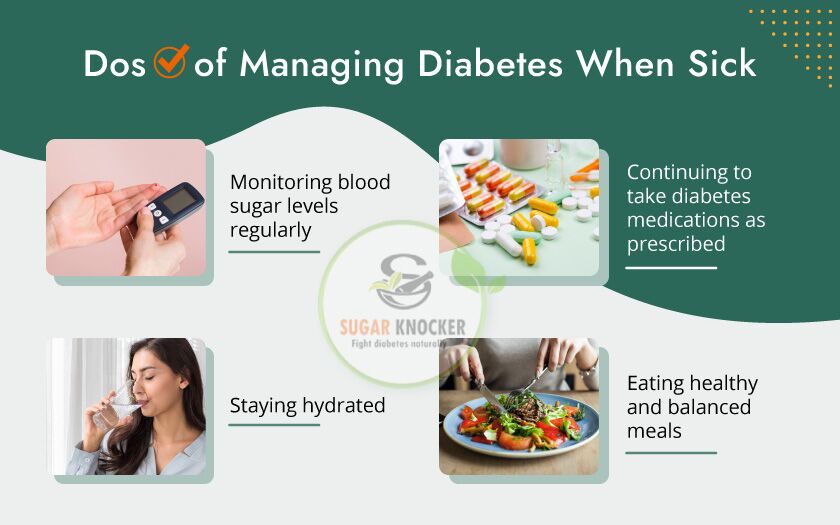 Dos of Managing Diabetes When Sick

Monitoring blood sugar levels regularly

Continuing to take diabetes medications as prescribed

SUGAR KNOCKER
Fight diabetes naturally

Staying hydrated

Eating healthy and balanced meals